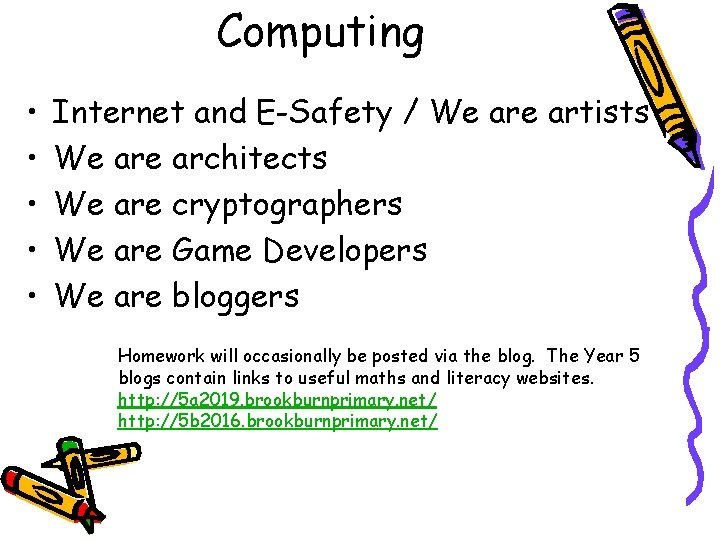 Computing

• Internet and E-Safety / We are artists
• We are architects
• We are cryptographers
• We are Game Developers
• We are bloggers

Homework will occasionally be posted via the blog. The Year 5 blogs contain links to useful maths and literacy websites.
http://5a2019.brookburnprimary.net/
http://5b2016.brookburnprimary.net/